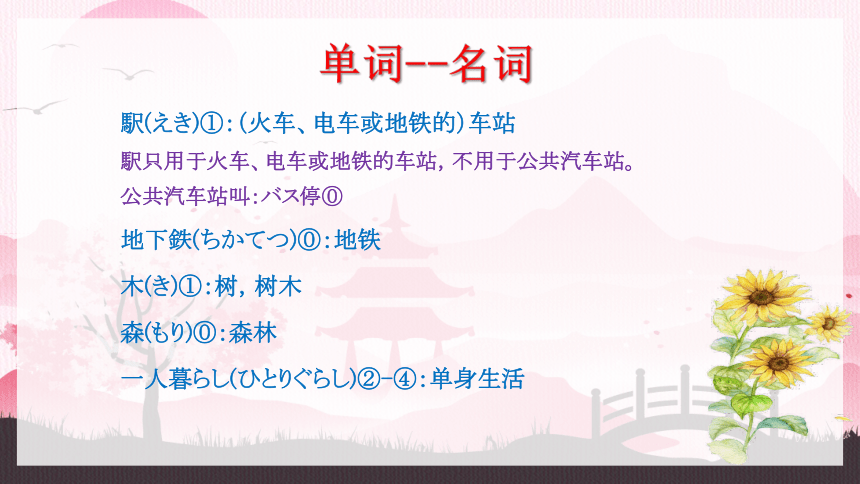 单词--名词

駅(えき)①:（火车、电车或地铁的）车站

駅只用于火车、电车或地铁的车站，不用于公共汽车站。

公共汽车站叫:バス停⓪

地下鉄(ちかてつ)⓪:地铁

木(き)①:树，树木

森(もり)⓪:森林

一人暮らし(ひとりぐらし)②-④:单身生活